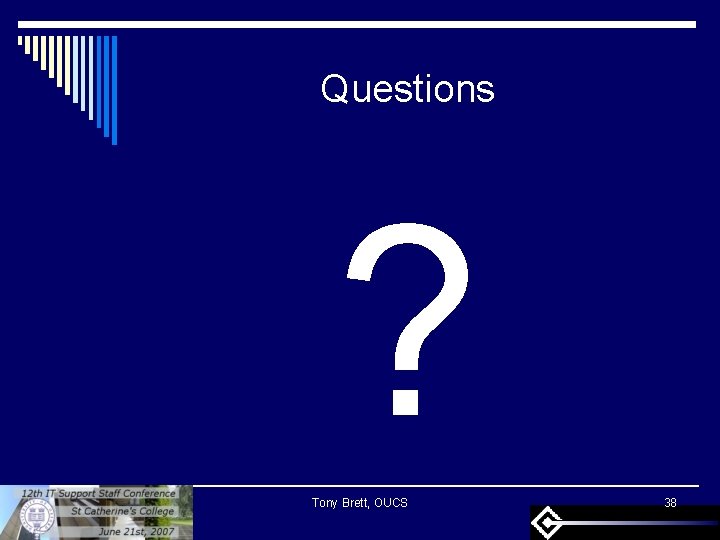 Questions

?

12th IT Support Staff Conference
St Catherine's College
June 21st, 2007

Tony Brett, OUCS

38